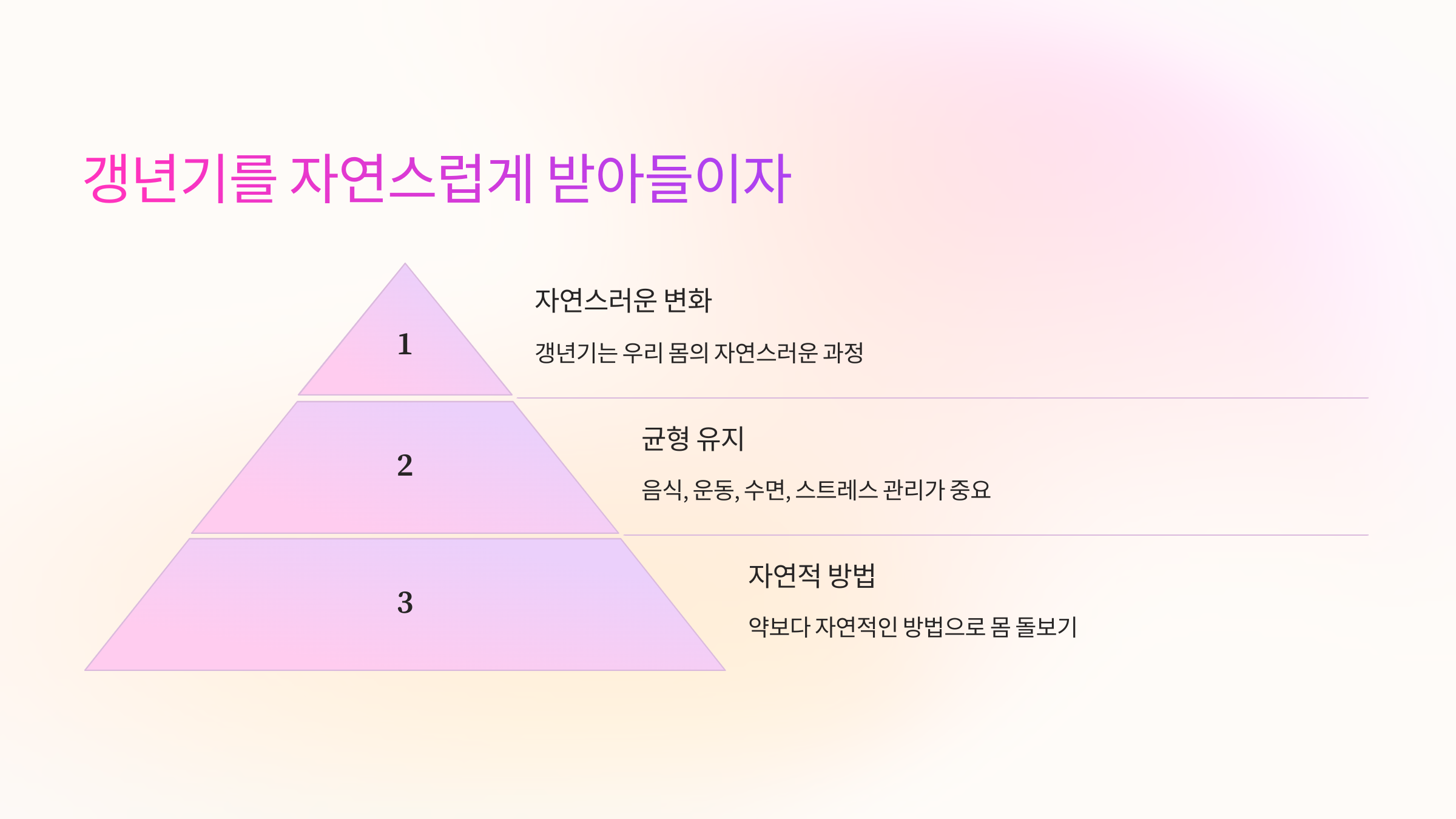 갱년기를 자연스럽게 받아들이자

1

자연스러운 변화

갱년기는 우리 몸의 자연스러운 과정

2

균형 유지

음식, 운동, 수면, 스트레스 관리가 중요

3

자연적 방법

약보다 자연적인 방법으로 몸 돌보기